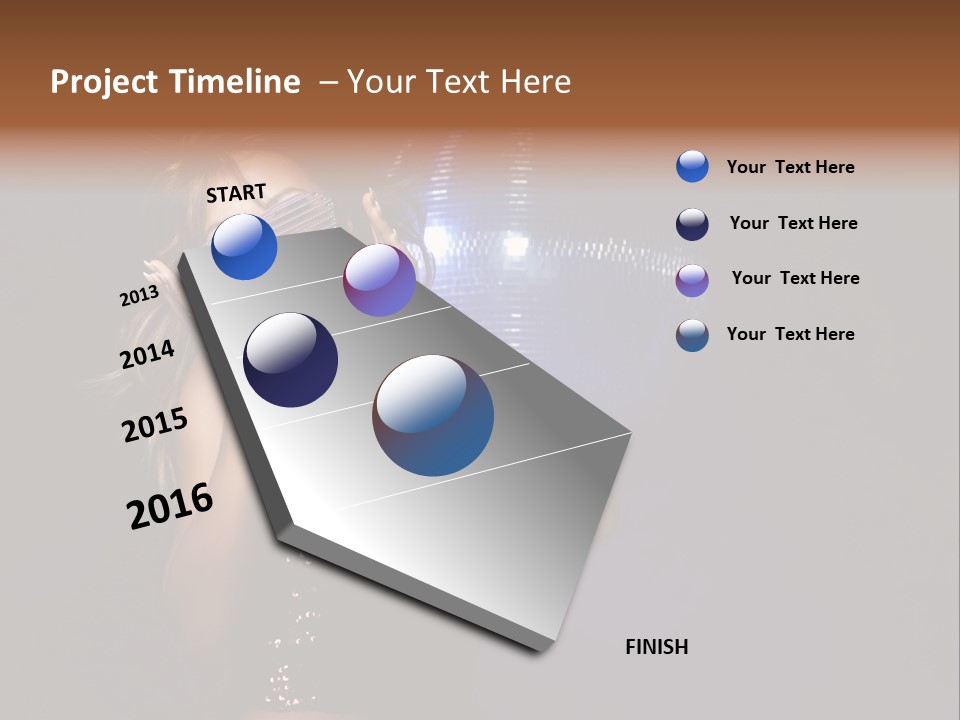 Project Timeline – Your Text Here

START

2013

2014

2015

2016

FINISH

Your Text Here

Your Text Here

Your Text Here

Your Text Here